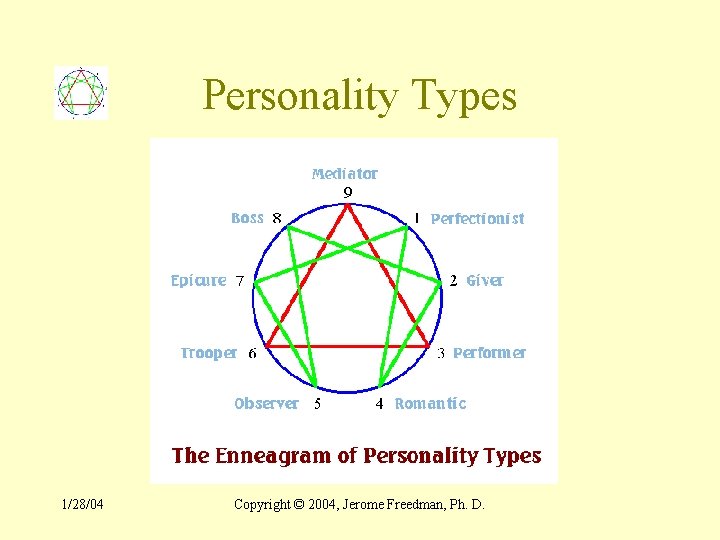 Personality Types

Mediator
9
Boss 8
1 Perfectionist
Epicure 7
2 Giver
Trooper 6
3 Performer
Observer 5
4 Romantic

The Enneagram of Personality Types

1/28/04

Copyright © 2004, Jerome Freedman, Ph. D.